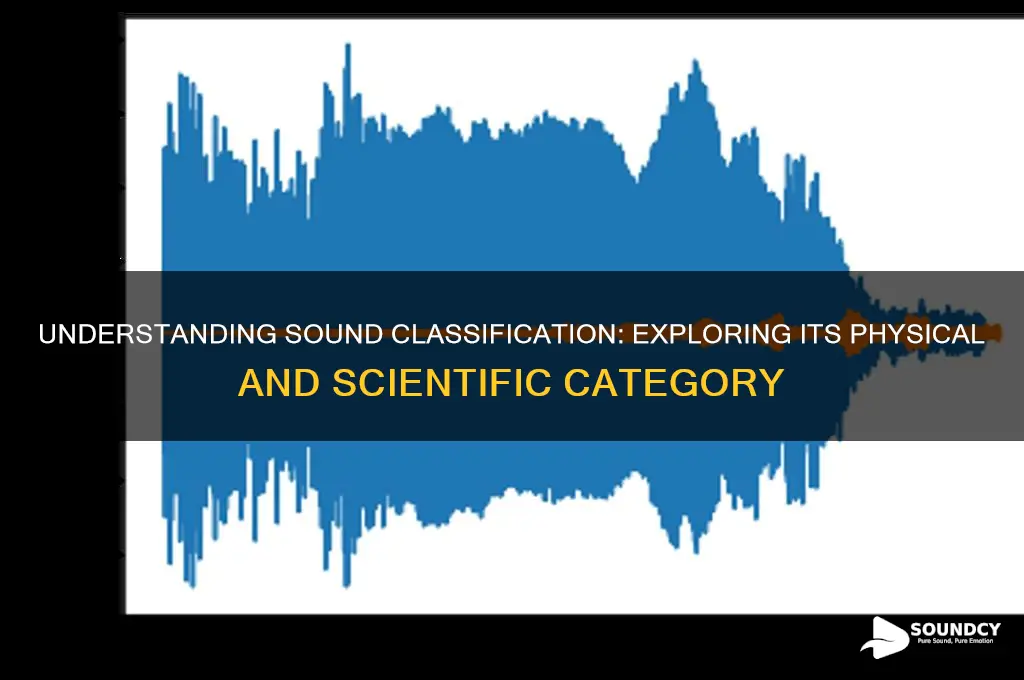 UNDERSTANDING SOUND CLASSIFICATION: EXPLORING ITS PHYSICAL AND SCIENTIFIC CATEGORY

SOUNDCY
Pure Sound, Pure Emotion